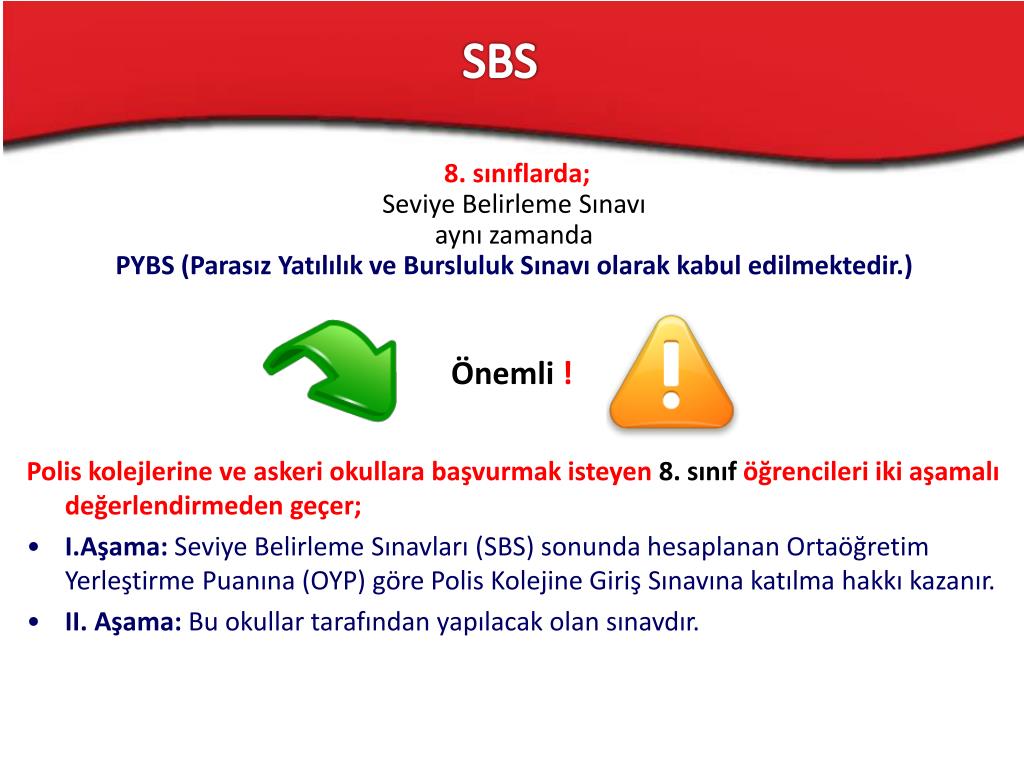 SBS

8. sınıflarda;
Seviye Belirleme Sınavı
aynı zamanda
PYBS (Parasız Yatılılık ve Bursluluk Sınavı olarak kabul edilmektedir.)

Önemli !

Polis kolejlerine ve askeri okullara başvurmak isteyen 8. sınıf öğrencileri iki aşamalı değerlendirmeden geçer;

• I.Aşama: Seviye Belirleme Sınavları (SBS) sonunda hesaplanan Ortaöğretim Yerleştirme Puanına (OYP) göre Polis Kolejine Giriş Sınavına katılma hakkı kazanır.
• II. Aşama: Bu okullar tarafından yapılacak olan sınavdır.